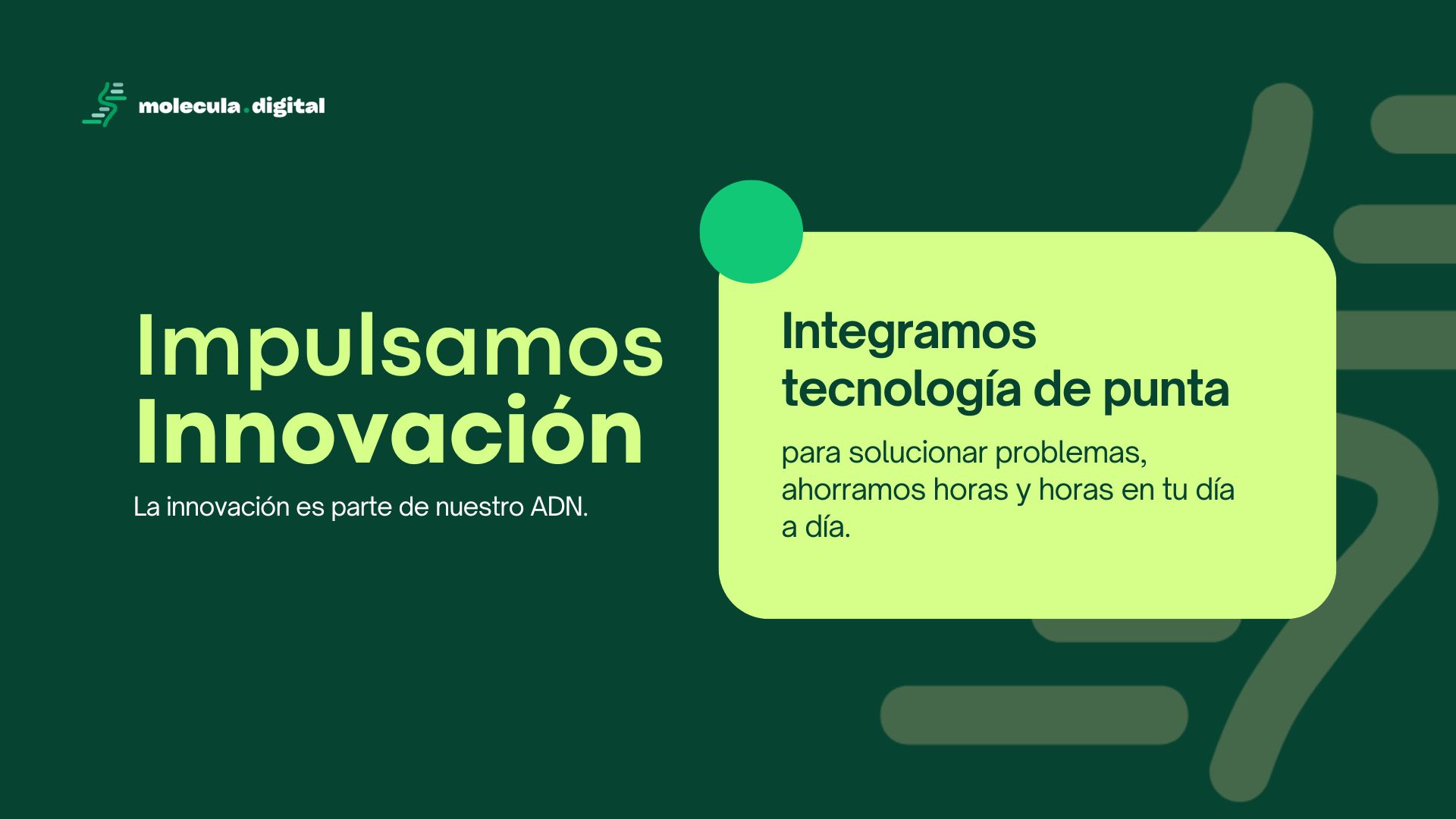 molecula.digital

Impulsamos Innovación

La innovación es parte de nuestro ADN.

Integramos tecnología de punta

para solucionar problemas, ahorramos horas y horas en tu día a día.